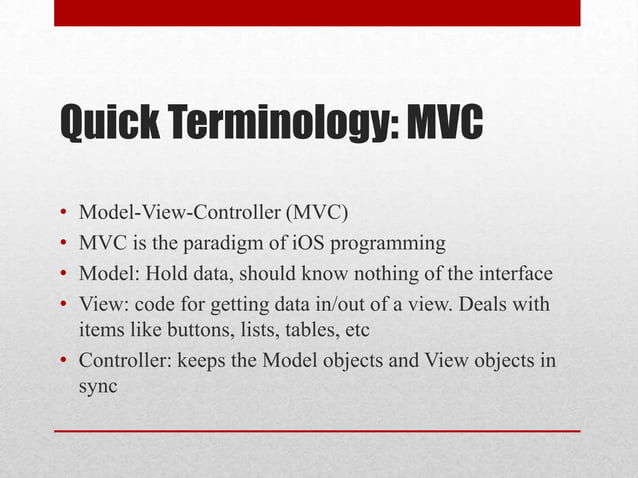 Quick Terminology: MVC

• Model-View-Controller (MVC)
• MVC is the paradigm of iOS programming
• Model: Hold data, should know nothing of the interface
• View: code for getting data in/out of a view. Deals with items like buttons, lists, tables, etc
• Controller: keeps the Model objects and View objects in sync